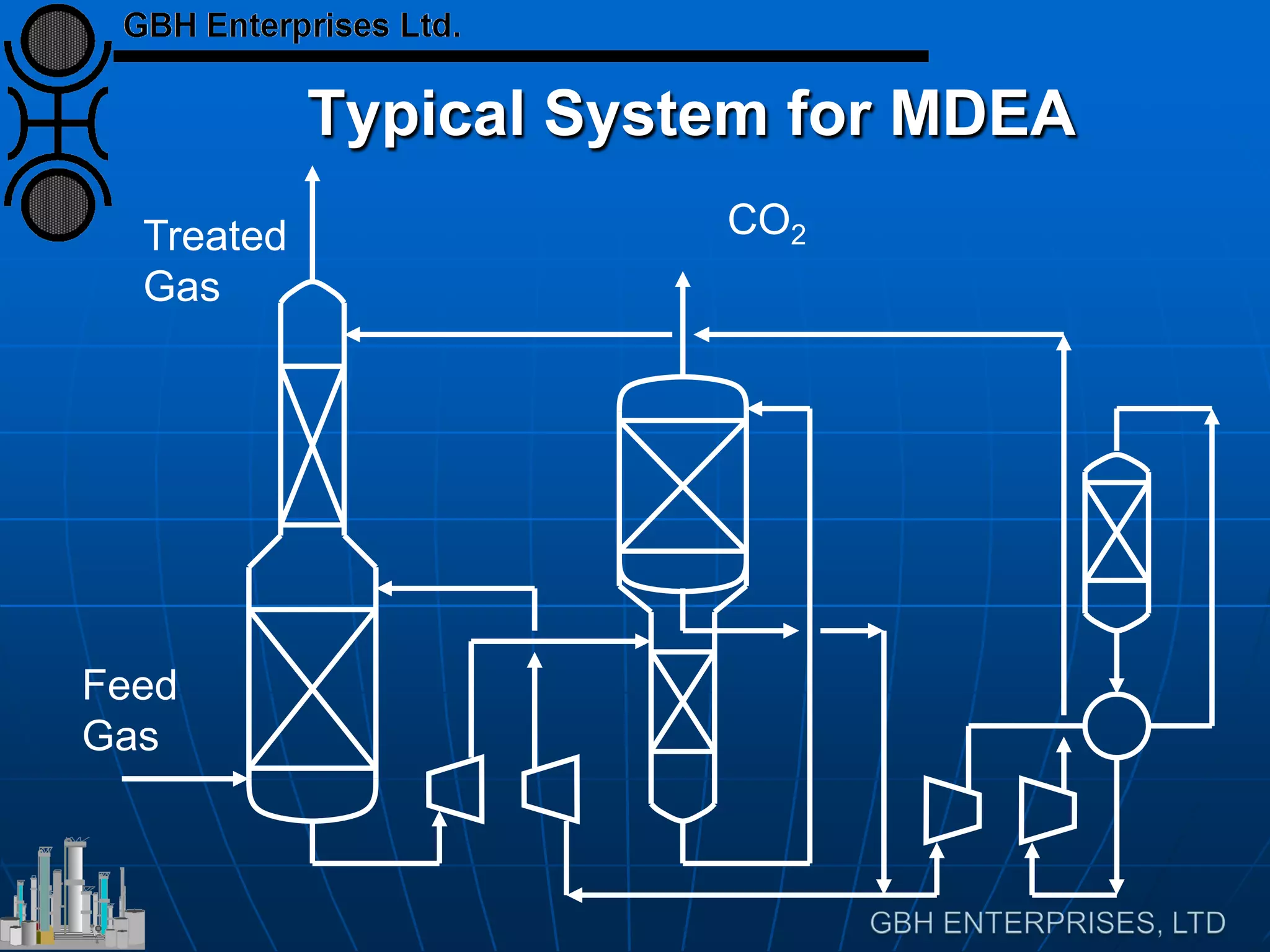 GBH Enterprises Ltd.

Typical System for MDEA

Treated Gas

$CO_2$

Feed Gas

GBH ENTERPRISES, LTD